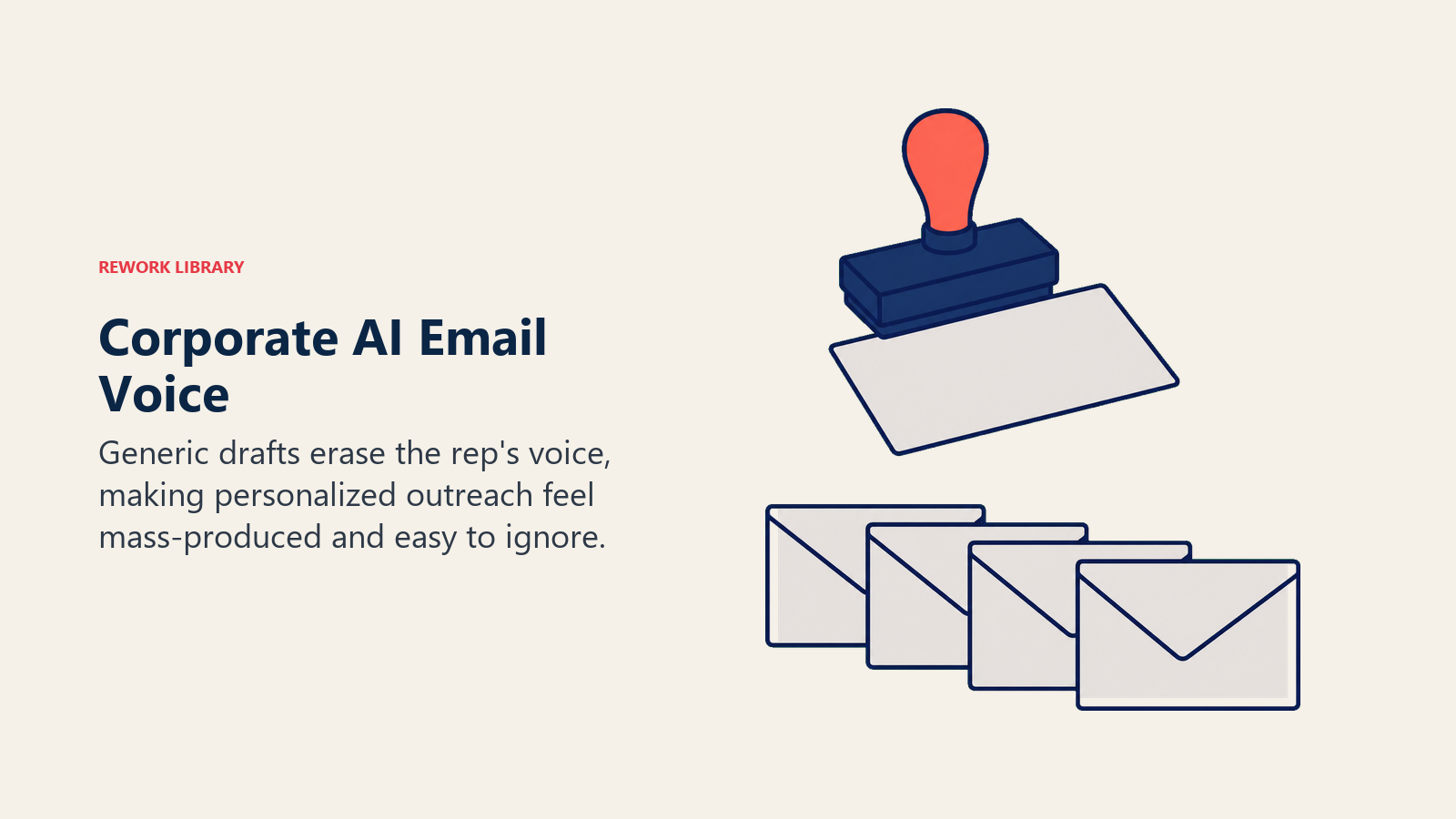 REWORK LIBRARY

Corporate AI Email Voice

Generic drafts erase the rep's voice, making personalized outreach feel mass-produced and easy to ignore.